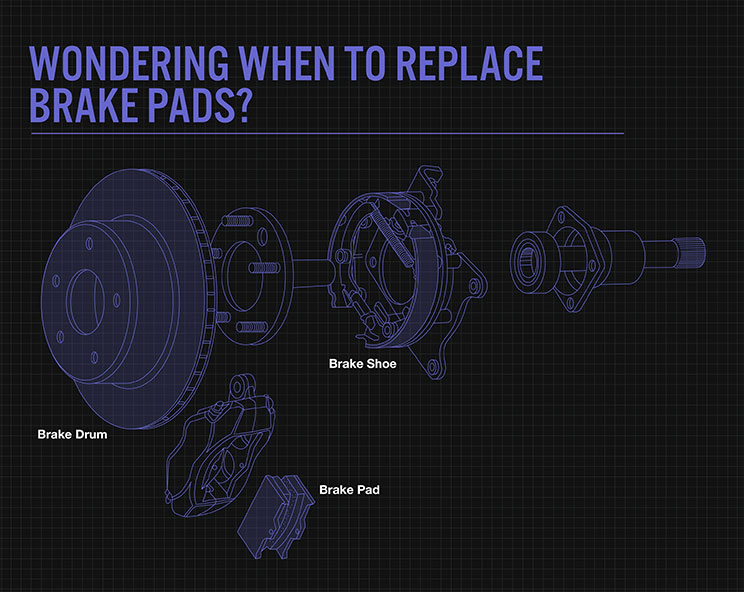 WONDERING WHEN TO REPLACE BRAKE PADS?

Brake Shoe

Brake Drum

Brake Pad